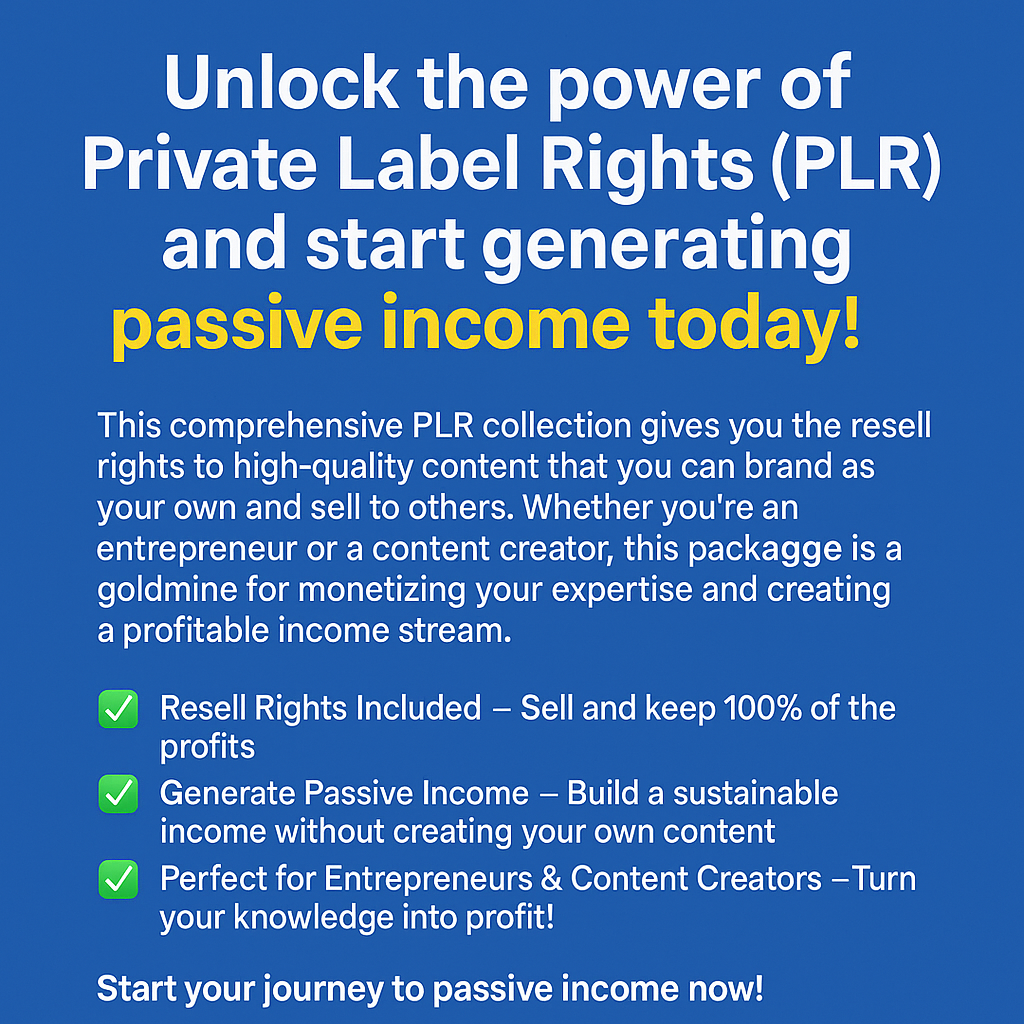 Unlock the power of Private Label Rights (PLR) and start generating passive income today!

This comprehensive PLR collection gives you the resell rights to high-quality content that you can brand as your own and sell to others. Whether you're an entrepreneur or a content creator, this packagge is a goldmine for monetizing your expertise and creating a profitable income stream.

✅ Resell Rights Included – Sell and keep 100% of the profits
✅ Generate Passive Income – Build a sustainable income without creating your own content
✅ Perfect for Entrepreneurs & Content Creators –Turn your knowledge into profit!

Start your journey to passive income now!